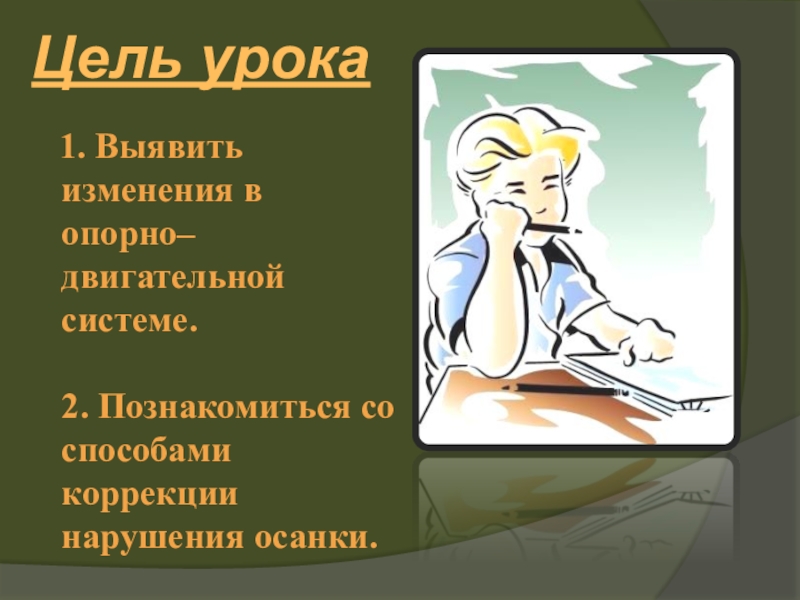 Цель урока

1. Выявить изменения в опорно–двигательной системе.

2. Познакомиться со способами коррекции нарушения осанки.